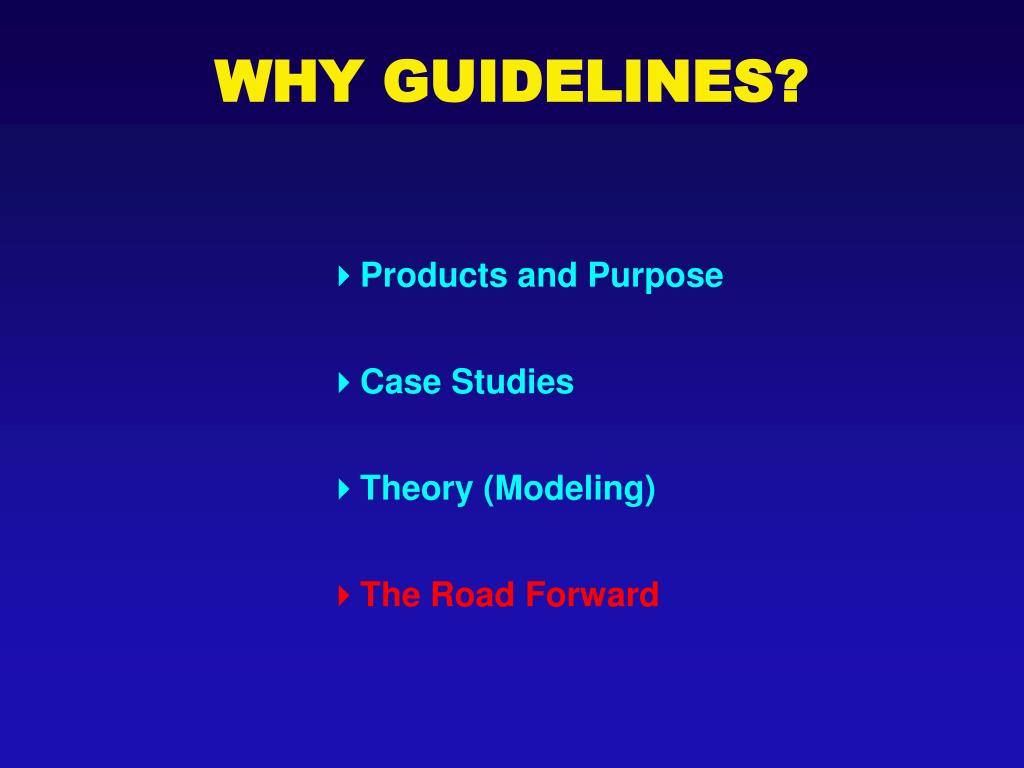 WHY GUIDELINES?

Products and Purpose

Case Studies

Theory (Modeling)

The Road Forward